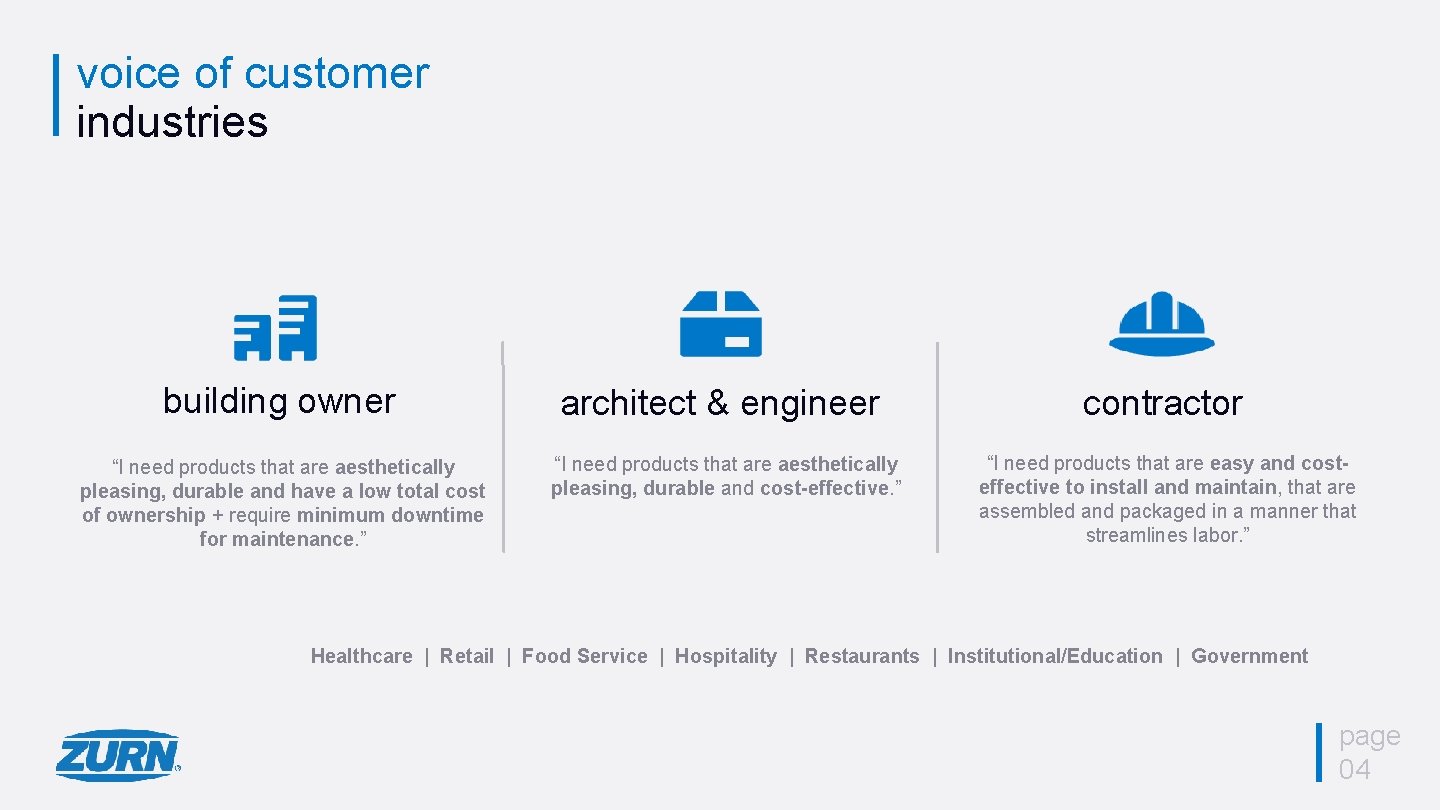 voice of customer
industries

building owner

“I need products that are aesthetically pleasing, durable and have a low total cost of ownership + require minimum downtime for maintenance.”

architect & engineer

“I need products that are aesthetically pleasing, durable and cost-effective.”

contractor

“I need products that are easy and cost-effective to install and maintain, that are assembled and packaged in a manner that streamlines labor.”

Healthcare | Retail | Food Service | Hospitality | Restaurants | Institutional/Education | Government

ZURN

page 04